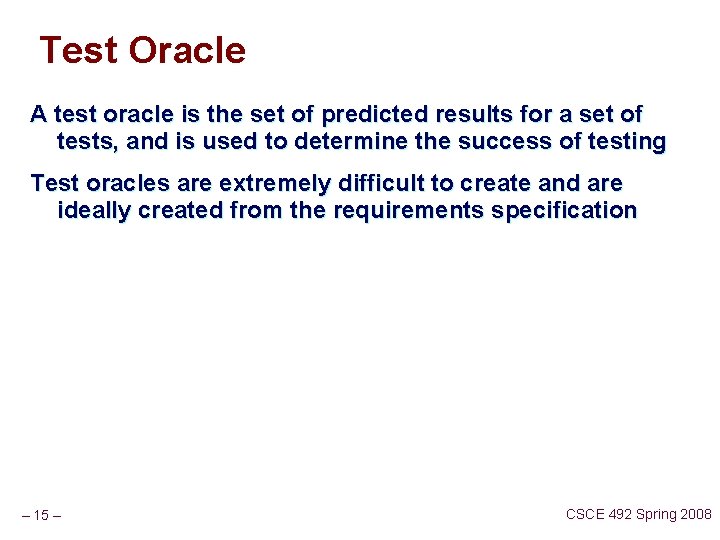 Test Oracle

A test oracle is the set of predicted results for a set of tests, and is used to determine the success of testing

Test oracles are extremely difficult to create and are ideally created from the requirements specification

– 15 –

CSCE 492 Spring 2008